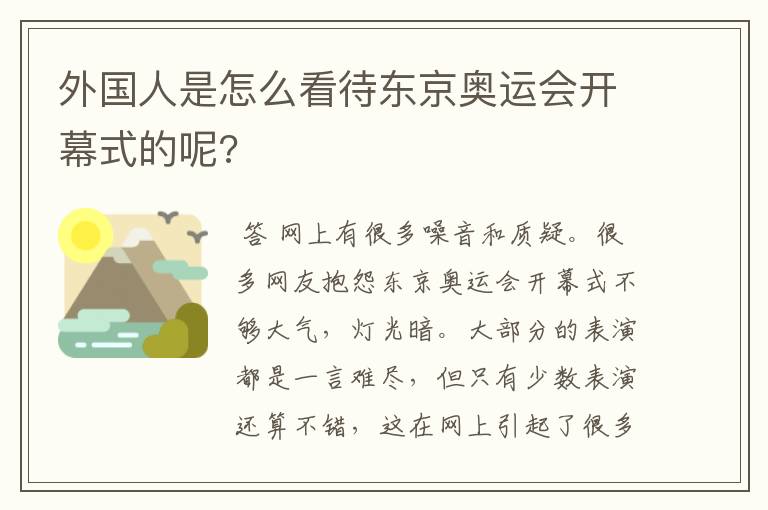 外国人是怎么看待东京奥运会开幕式的呢?

答 网上有很多噪音和质疑。很多网友抱怨东京奥运会开幕式不够大气，灯光暗。大部分的表演都是一言难尽，但只有少数表演还算不错，这在网上引起了很多